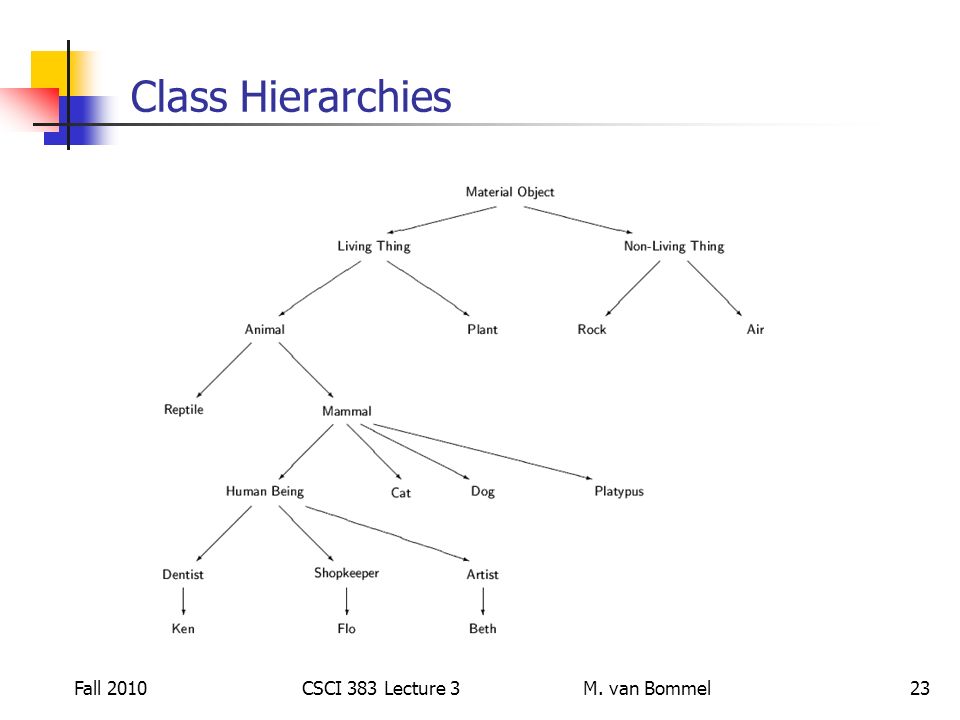 Class Hierarchies

Material Object

Living Thing

Non-Living Thing

Animal

Plant

Rock

Air

Reptile

Mammal

Human Being

Cat

Dog

Platypus

Dentist

Shopkeeper

Artist

Ken

Flo

Beth

Fall 2010

CSCI 383 Lecture 3

M. van Bommel

23